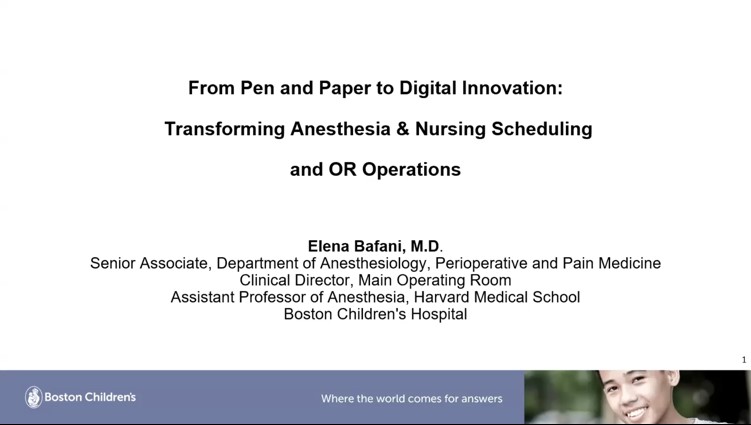 From Pen and Paper to Digital Innovation:

Transforming Anesthesia & Nursing Scheduling

and OR Operations

Elena Bafani, M.D.
Senior Associate, Department of Anesthesiology, Perioperative and Pain Medicine
Clinical Director, Main Operating Room
Assistant Professor of Anesthesia, Harvard Medical School
Boston Children's Hospital

1

Boston Children's

Where the world comes for answers